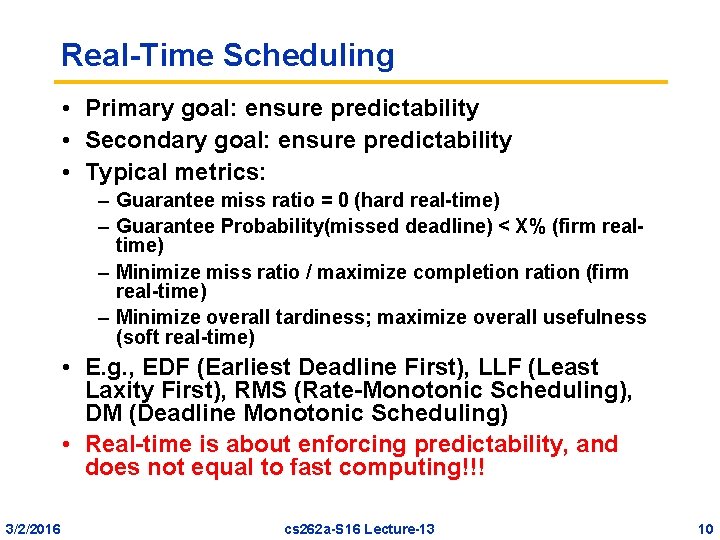 Real-Time Scheduling

• Primary goal: ensure predictability
• Secondary goal: ensure predictability
• Typical metrics:
– Guarantee miss ratio = 0 (hard real-time)
– Guarantee Probability(missed deadline) < X% (firm real-time)
– Minimize miss ratio / maximize completion ration (firm real-time)
– Minimize overall tardiness; maximize overall usefulness (soft real-time)
• E.g., EDF (Earliest Deadline First), LLF (Least Laxity First), RMS (Rate-Monotonic Scheduling), DM (Deadline Monotonic Scheduling)
• Real-time is about enforcing predictability, and does not equal to fast computing!!!

3/2/2016 cs262a-S16 Lecture-13 10